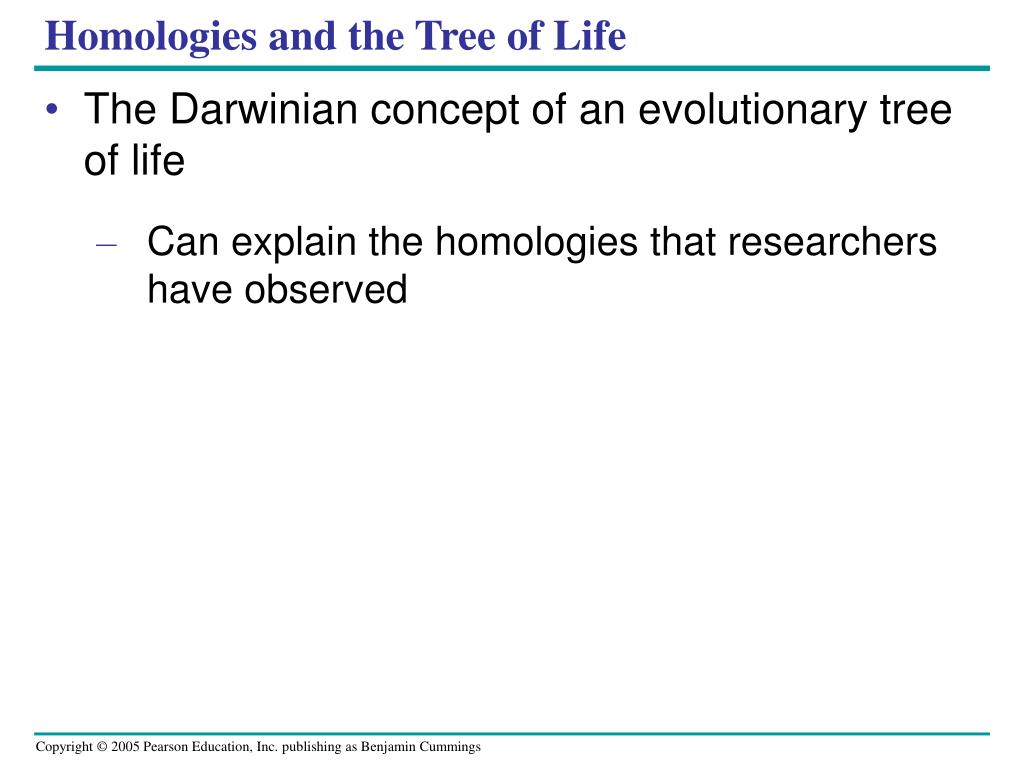 Homologies and the Tree of Life

• The Darwinian concept of an evolutionary tree of life

– Can explain the homologies that researchers have observed

Copyright © 2005 Pearson Education, Inc. publishing as Benjamin Cummings